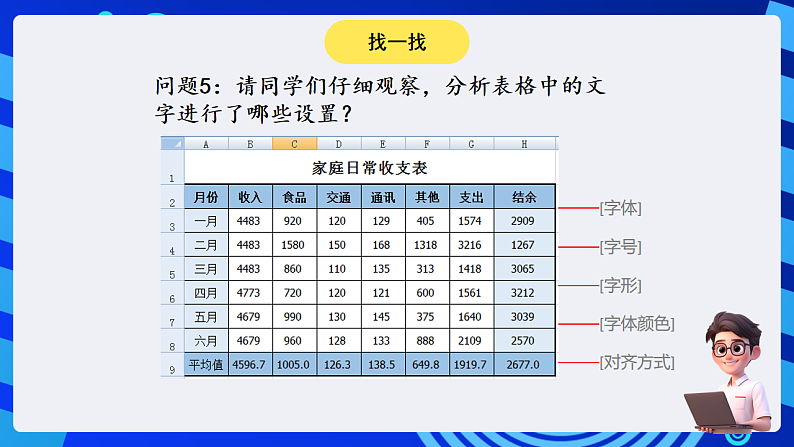 找一找

问题5：请同学们仔细观察，分析表格中的文字进行了哪些设置？

| | A | B | C | D | E | F | G | H |
|---|---|---|---|---|---|---|---|---|
| 1 | 家庭日常收支表 | | | | | | | |
| 2 | 月份 | 收入 | 食品 | 交通 | 通讯 | 其他 | 支出 | 结余 |
| 3 | 一月 | 4483 | 920 | 120 | 129 | 405 | 1574 | 2909 |
| 4 | 二月 | 4483 | 1580 | 150 | 168 | 1318 | 3216 | 1267 |
| 5 | 三月 | 4483 | 860 | 110 | 135 | 313 | 1418 | 3065 |
| 6 | 四月 | 4773 | 720 | 120 | 121 | 600 | 1561 | 3212 |
| 7 | 五月 | 4679 | 990 | 130 | 145 | 375 | 1640 | 3039 |
| 8 | 六月 | 4679 | 960 | 128 | 133 | 888 | 2109 | 2570 |
| 9 | 平均值 | 4596.7 | 1005.0 | 126.3 | 138.5 | 649.8 | 1919.7 | 2677.0 |

[字体]

[字号]

[字形]

[字体颜色]

[对齐方式]